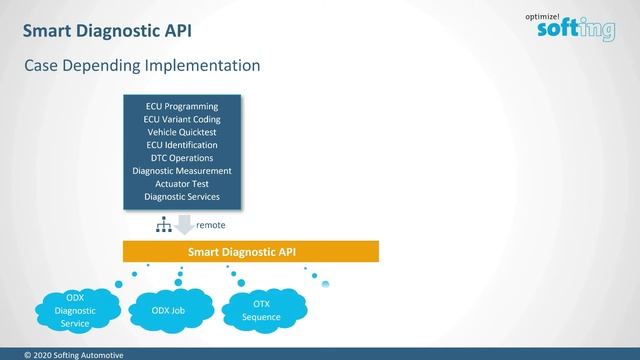 Smart Diagnostic API

optimize!
softing

Case Depending Implementation

ECU Programming
ECU Variant Coding
Vehicle Quicktest
ECU Identification
DTC Operations
Diagnostic Measurement
Actuator Test
Diagnostic Services

remote

Smart Diagnostic API

ODX Diagnostic Service

ODX Job

OTX Sequence

© 2020 Softing Automotive